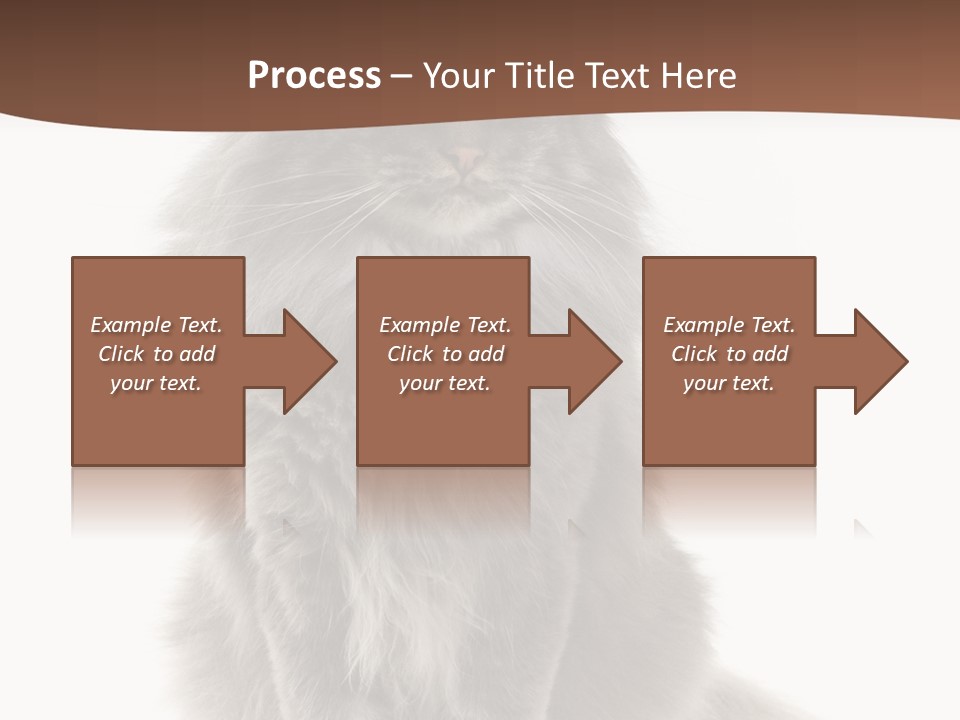 Process – Your Title Text Here

Example Text. Click to add your text.

Example Text. Click to add your text.

Example Text. Click to add your text.